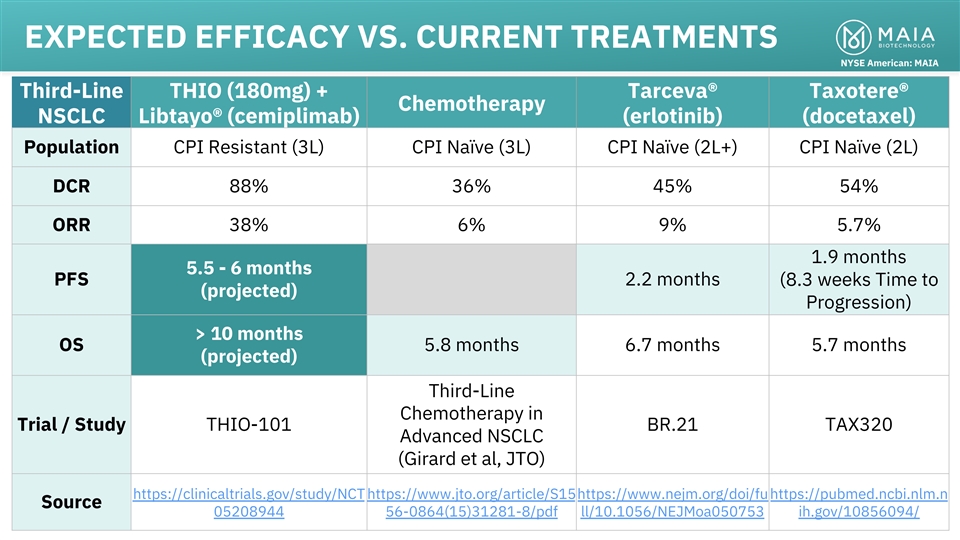 EXPECTED EFFICACY VS. CURRENT TREATMENTS

MAIA BIOTECHNOLOGY
NYSE American: MAIA

| Third-Line NSCLC | THIO (180mg) + Libtayo® (cemiplimab) | Chemotherapy | Tarceva® (erlotinib) | Taxotere® (docetaxel) |
|---|---|---|---|---|
| Population | CPI Resistant (3L) | CPI Naïve (3L) | CPI Naïve (2L+) | CPI Naïve (2L) |
| DCR | 88% | 36% | 45% | 54% |
| ORR | 38% | 6% | 9% | 5.7% |
| PFS | 5.5 - 6 months (projected) | | 2.2 months | 1.9 months (8.3 weeks Time to Progression) |
| OS | > 10 months (projected) | 5.8 months | 6.7 months | 5.7 months |
| Trial / Study | THIO-101 | Third-Line Chemotherapy in Advanced NSCLC (Girard et al, JTO) | BR.21 | TAX320 |
| Source | https://clinicaltrials.gov/study/NCT05208944 | https://www.jto.org/article/S1556-0864(15)31281-8/pdf | https://www.nejm.org/doi/full/10.1056/NEJMoa050753 | https://pubmed.ncbi.nlm.nih.gov/10856094/ |